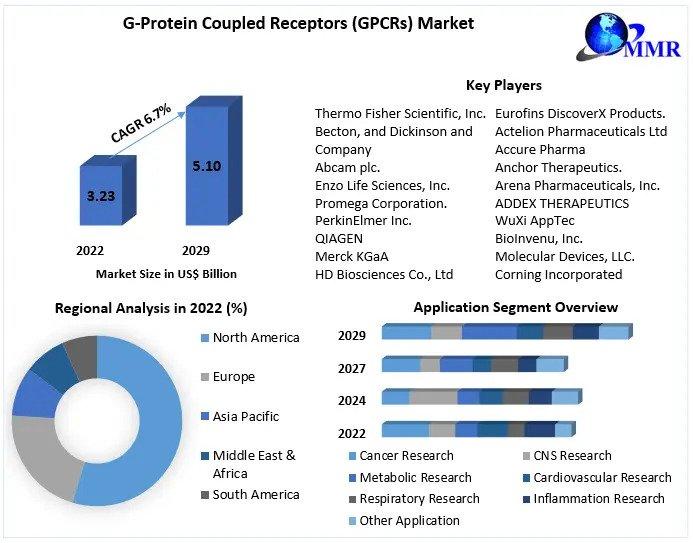 G-Protein Coupled Receptors (GPCRs) Market

MMR

CAGR 6.7%

3.23

5.10

2022

2029

Market Size in US$ Billion

Key Players

Thermo Fisher Scientific, Inc.
Becton, and Dickinson and Company
Abcam plc.
Enzo Life Sciences, Inc.
Promega Corporation.
PerkinElmer Inc.
QIAGEN
Merck KGaA
HD Biosciences Co., Ltd

Eurofins DiscoverX Products.
Actelion Pharmaceuticals Ltd
Accure Pharma
Anchor Therapeutics.
Arena Pharmaceuticals, Inc.
ADDEX THERAPEUTICS
WuXi AppTec
BioInvenu, Inc.
Molecular Devices, LLC.
Corning Incorporated

Regional Analysis in 2022 (%)

North America
Europe
Asia Pacific
Middle East & Africa
South America

Application Segment Overview

2029
2027
2024
2022

Cancer Research
CNS Research
Metabolic Research
Cardiovascular Research
Respiratory Research
Inflammation Research
Other Application